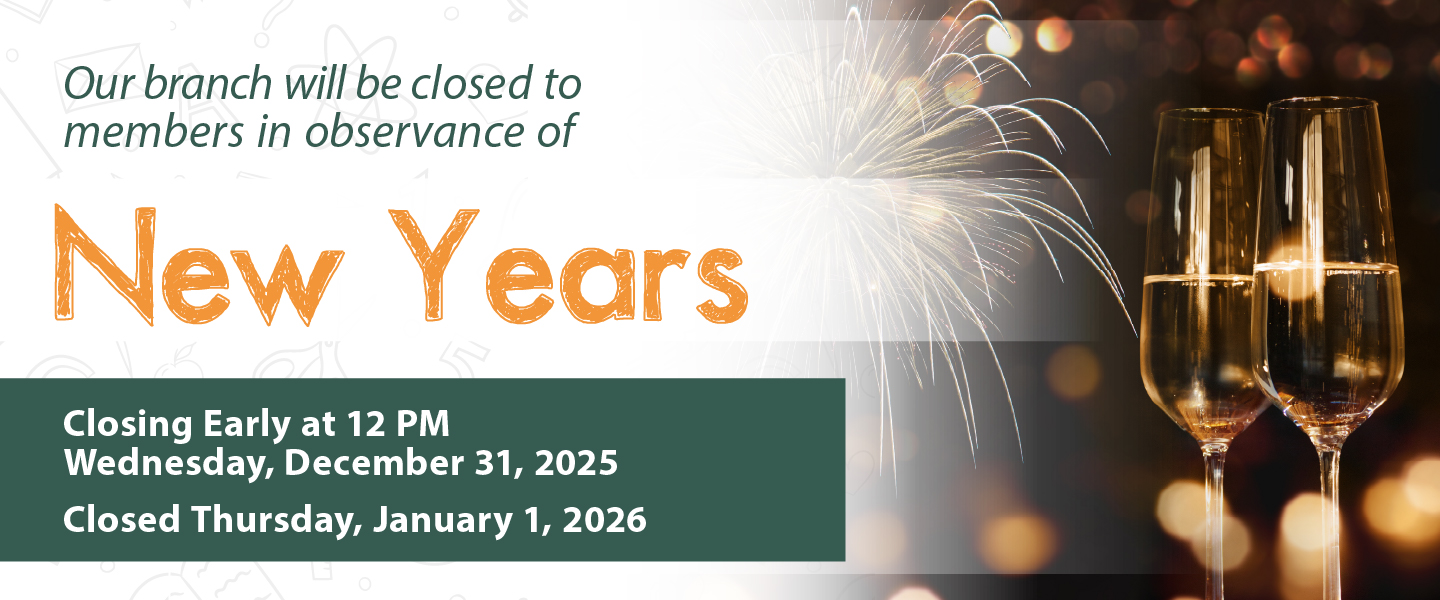 Our branch will be closed to members in observance of

New Years

Closing Early at 12 PM
Wednesday, December 31, 2025

Closed Thursday, January 1, 2026